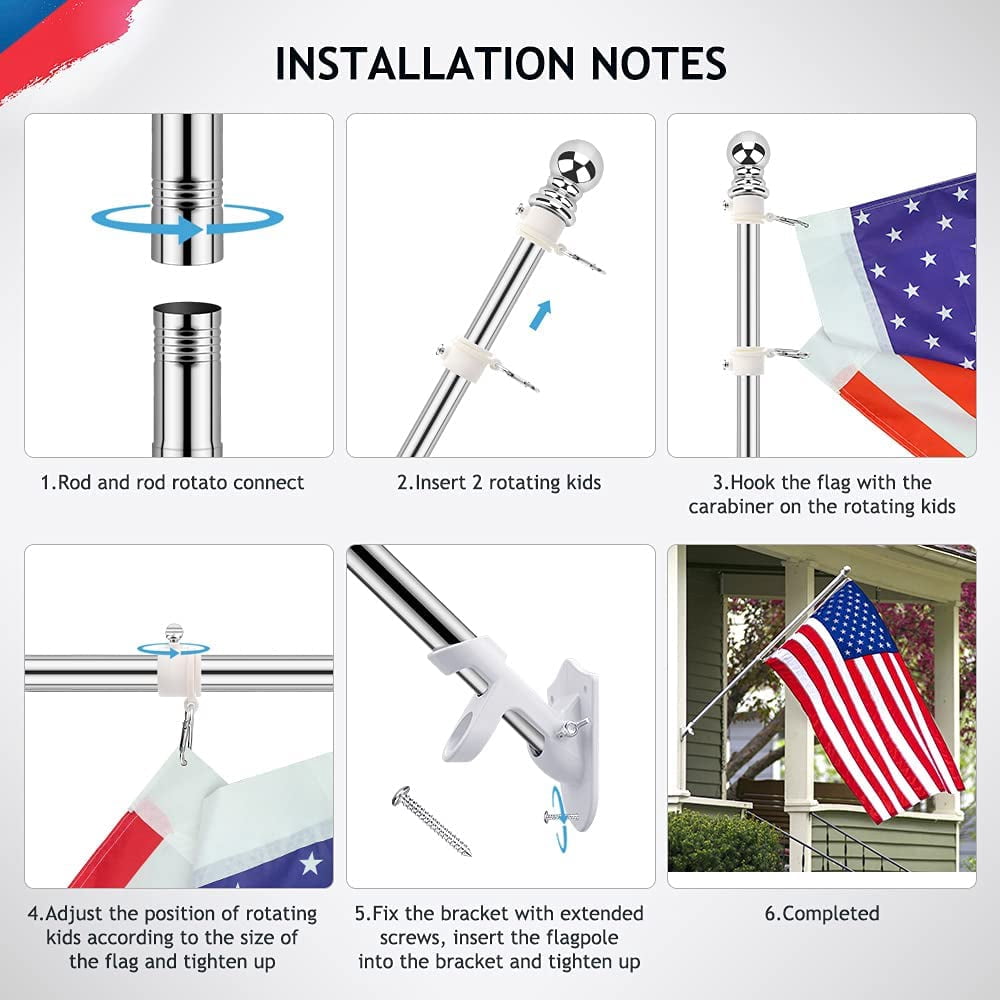 INSTALLATION NOTES

1.Rod and rod rotato connect

2.Insert 2 rotating kids

3.Hook the flag with the carabiner on the rotating kids

4.Adjust the position of rotating kids according to the size of the flag and tighten up

5.Fix the bracket with extended screws, insert the flagpole into the bracket and tighten up

6.Completed